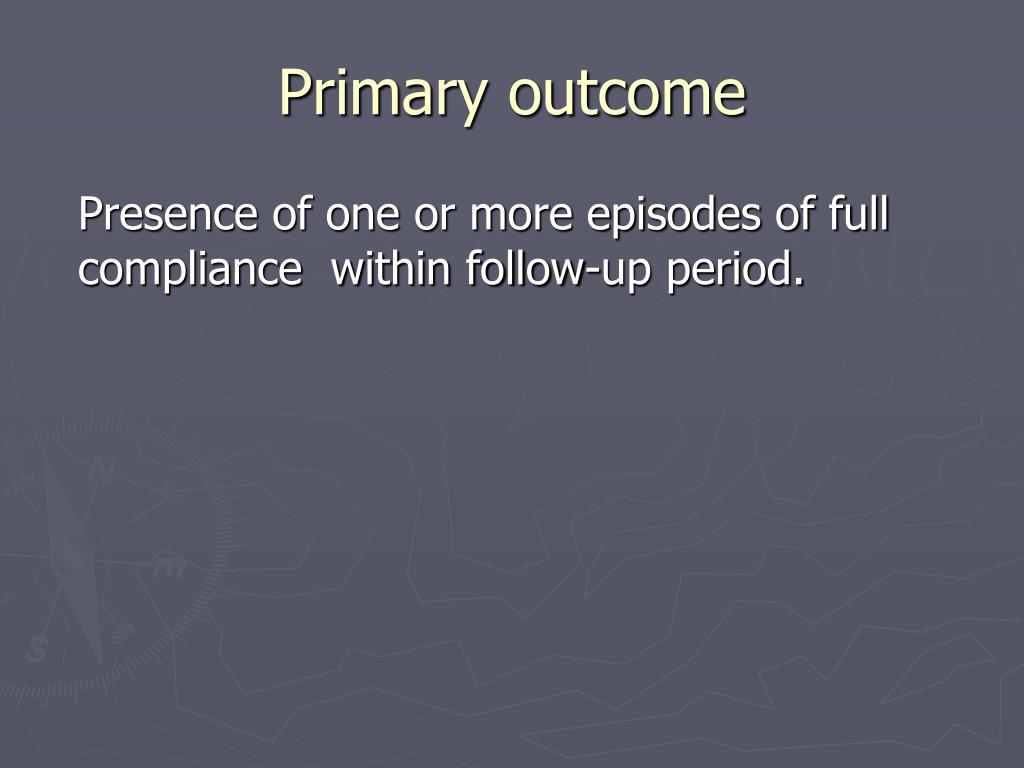 Primary outcome

Presence of one or more episodes of full compliance  within follow-up period.